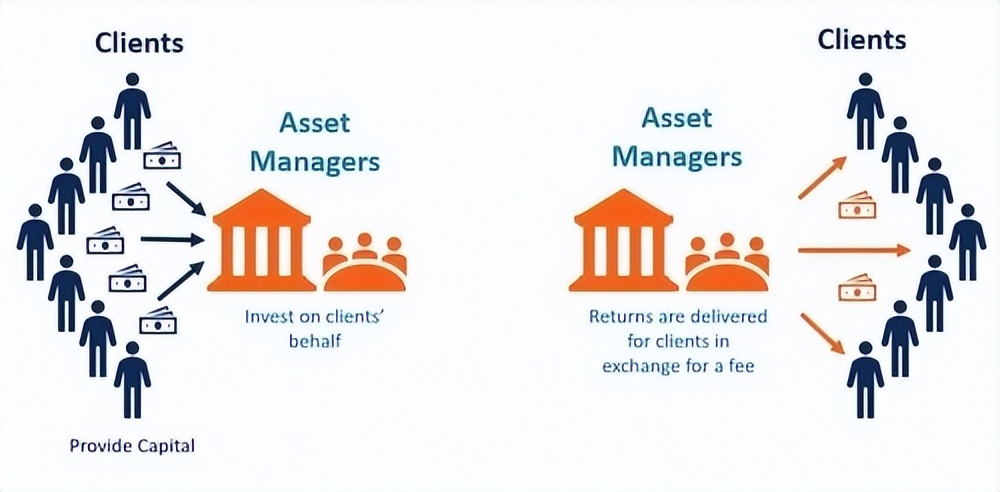 Clients

Asset Managers

Invest on clients' behalf

Provide Capital

Asset Managers

Returns are delivered for clients in exchange for a fee

Clients